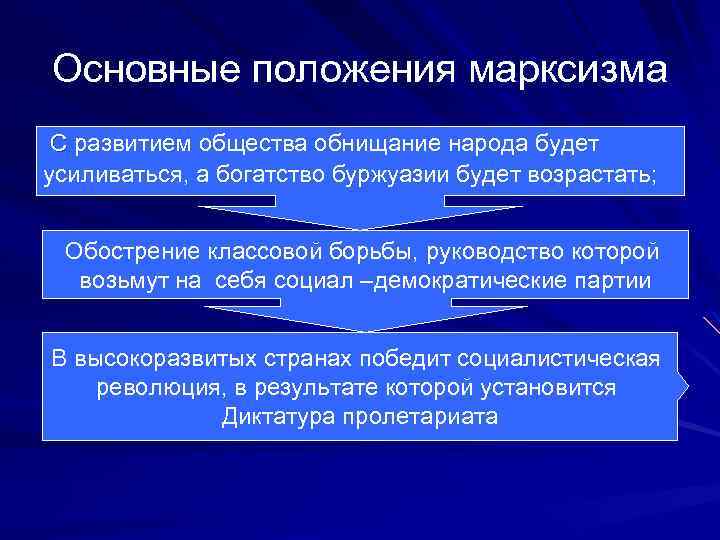 Основные положения марксизма

С развитием общества обнищание народа будет усиливаться, а богатство буржуазии будет возрастать;

Обострение классовой борьбы, руководство которой возьмут на себя социал –демократические партии

В высокоразвитых странах победит социалистическая революция, в результате которой установится Диктатура пролетариата